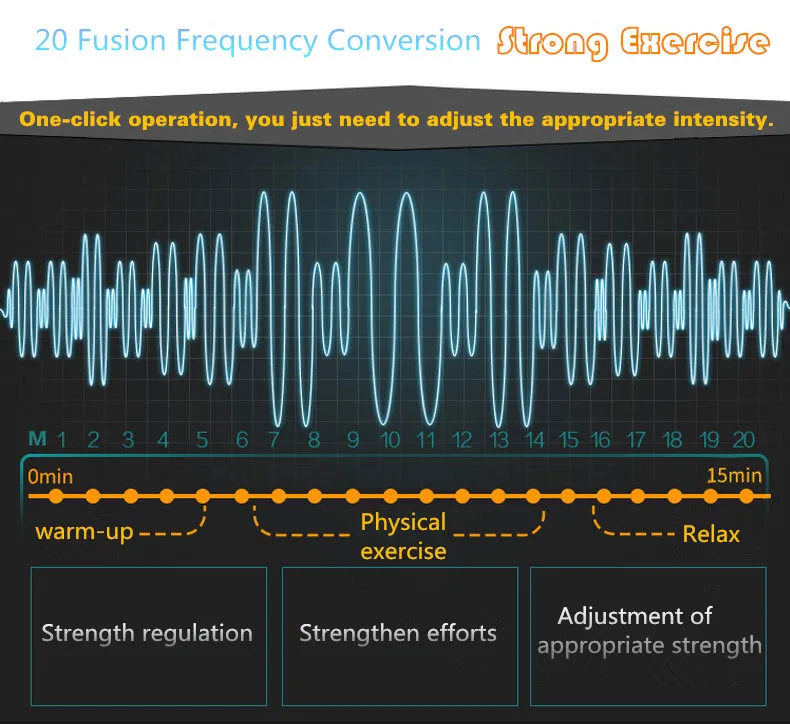 20 Fusion Frequency Conversion Strong Exercise

One-click operation, you just need to adjust the appropriate intensity.

M 1 2 3 4 5 6 7 8 9 10 11 12 13 14 15 16 17 18 19 20

0min

15min

warm-up

Physical exercise

Relax

Strength regulation

Strengthen efforts

Adjustment of appropriate strength